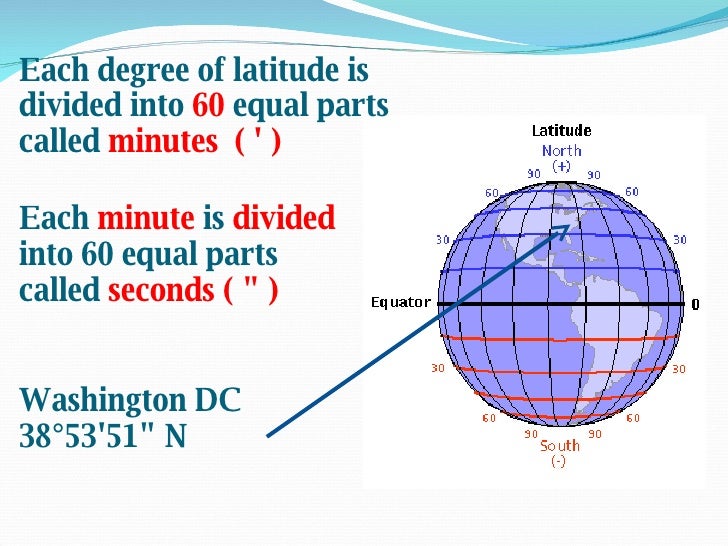 Each degree of latitude is divided into 60 equal parts called minutes ( ' )

Each minute is divided into 60 equal parts called seconds ( " )

Washington DC
38°53'51" N

Latitude
North
(+)
90
90
60
60
30
30
Equator
0
30
30
60
60
90
90
South
(-)